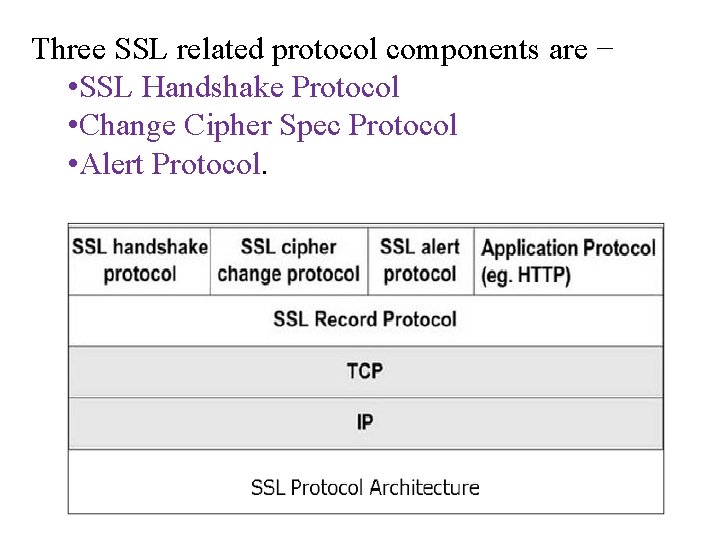 Three SSL related protocol components are −

•SSL Handshake Protocol
•Change Cipher Spec Protocol
•Alert Protocol.

| SSL handshake protocol | SSL cipher change protocol | SSL alert protocol | Application Protocol (eg. HTTP) |
|---|---|---|---|
| SSL Record Protocol | | | |
| TCP | | | |
| IP | | | |

SSL Protocol Architecture